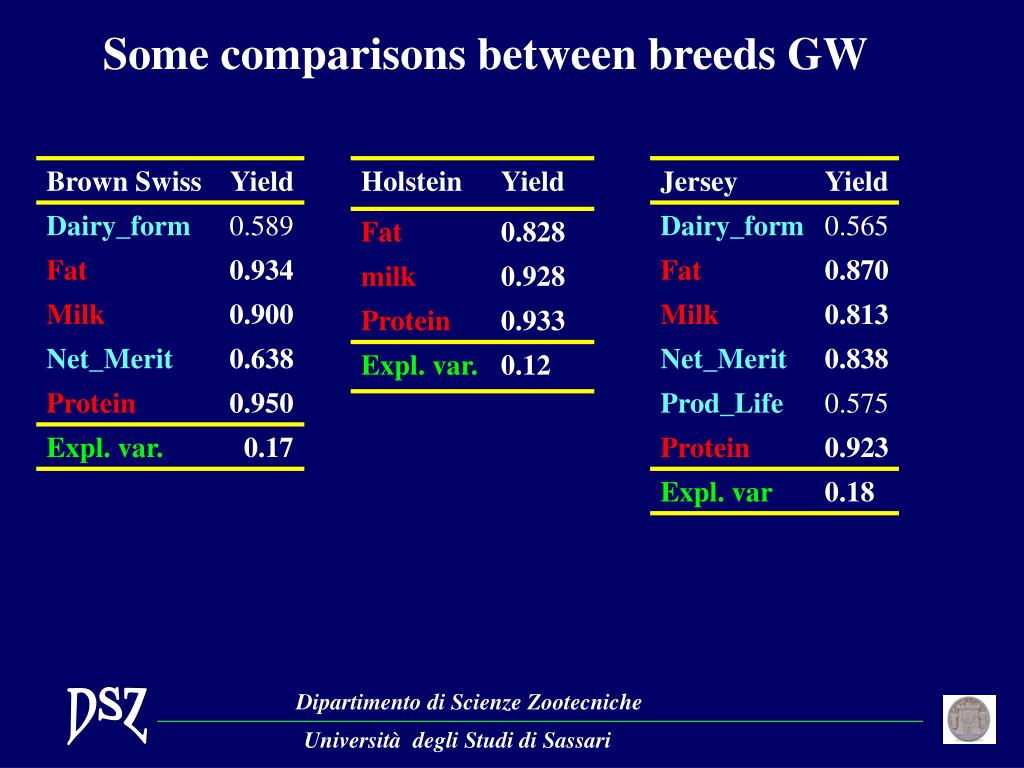 Some comparisons between breeds GW

| Brown Swiss | Yield |
|---|---|
| Dairy_form | 0.589 |
| Fat | 0.934 |
| Milk | 0.900 |
| Net_Merit | 0.638 |
| Protein | 0.950 |
| Expl. var. | 0.17 |

| Holstein | Yield |
|---|---|
| Fat | 0.828 |
| milk | 0.928 |
| Protein | 0.933 |
| Expl. var. | 0.12 |

| Jersey | Yield |
|---|---|
| Dairy_form | 0.565 |
| Fat | 0.870 |
| Milk | 0.813 |
| Net_Merit | 0.838 |
| Prod_Life | 0.575 |
| Protein | 0.923 |
| Expl. var | 0.18 |

DSZ

Dipartimento di Scienze Zootecniche

Università degli Studi di Sassari